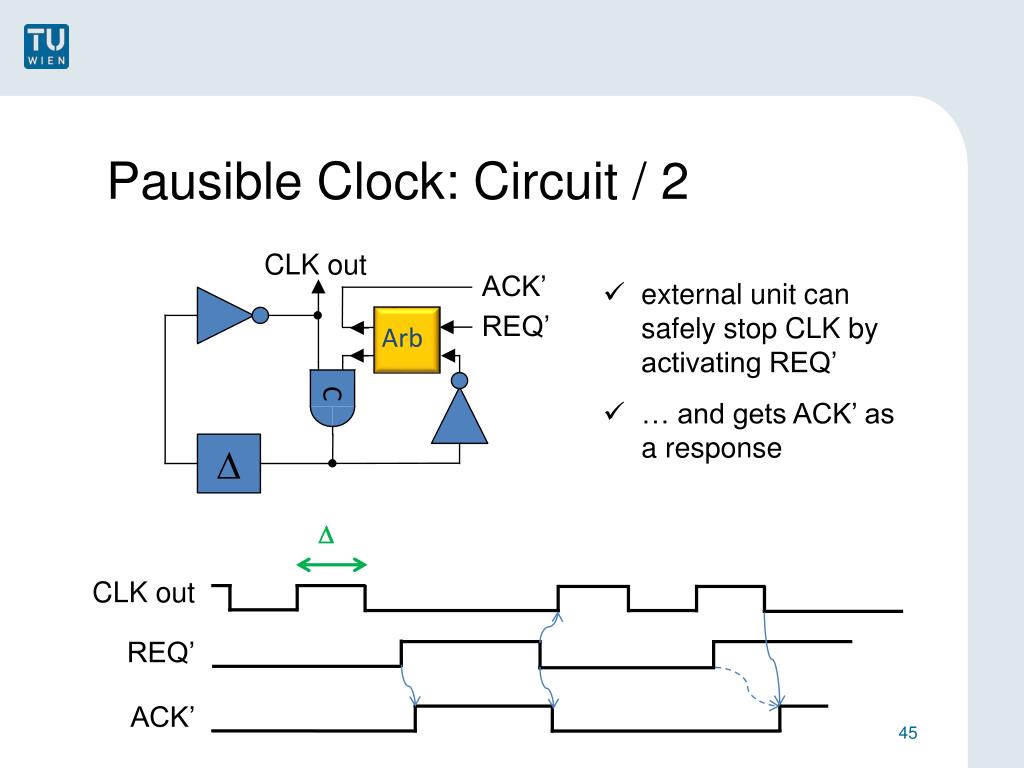 TU WIEN

Pausible Clock: Circuit / 2

CLK out

ACK’

REQ’

Arb

C

$\Delta$

✓ external unit can safely stop CLK by activating REQ’

✓ … and gets ACK’ as a response

$\Delta$

CLK out

REQ’

ACK’

45